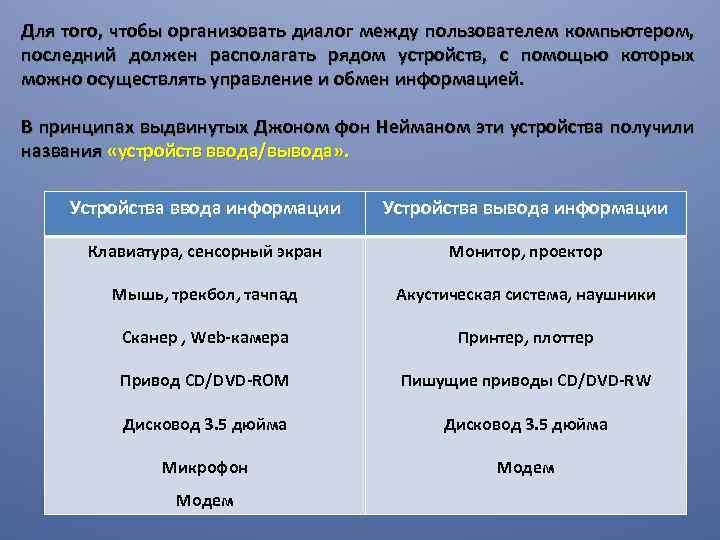 Для того, чтобы организовать диалог между пользователем компьютером, последний должен располагать рядом устройств, с помощью которых можно осуществлять управление и обмен информацией.

В принципах выдвинутых Джоном фон Нейманом эти устройства получили названия «устройств ввода/вывода».

| Устройства ввода информации | Устройства вывода информации |
|---|---|
| Клавиатура, сенсорный экран | Монитор, проектор |
| Мышь, трекбол, тачпад | Акустическая система, наушники |
| Сканер , Web-камера | Принтер, плоттер |
| Привод CD/DVD-ROM | Пишущие приводы CD/DVD-RW |
| Дисковод 3.5 дюйма | Дисковод 3.5 дюйма |
| Микрофон | Модем |
| Модем | |